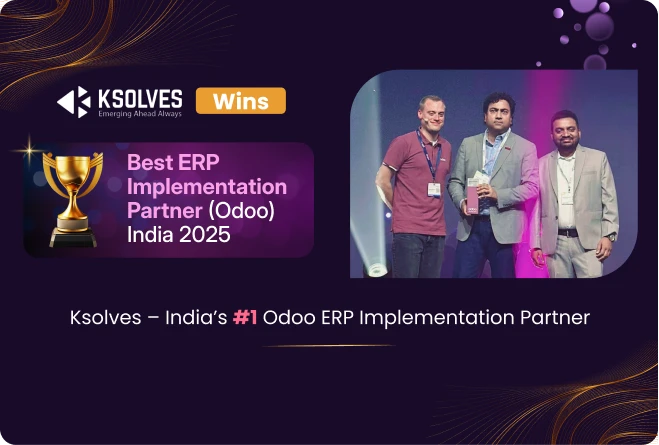 KSOLVES
Emerging Ahead Always
Wins

Best ERP Implementation Partner (Odoo) India 2025

Ksolves – India's #1 Odoo ERP Implementation Partner